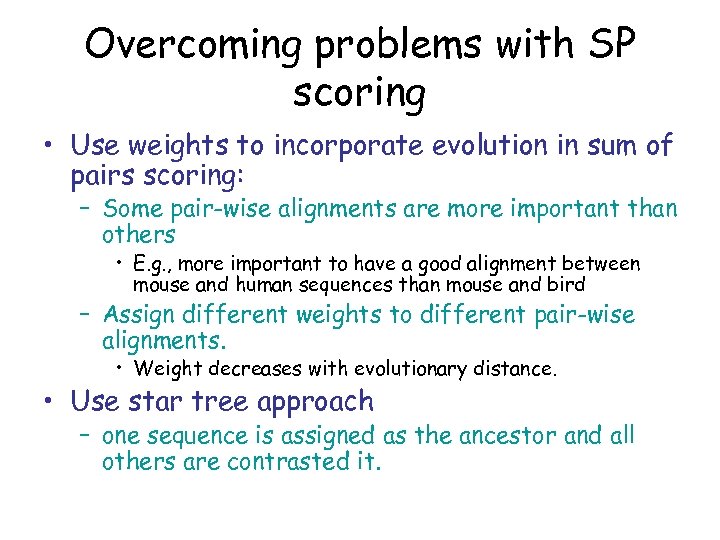 Overcoming problems with SP scoring

• Use weights to incorporate evolution in sum of pairs scoring:
– Some pair-wise alignments are more important than others
• E.g., more important to have a good alignment between mouse and human sequences than mouse and bird
– Assign different weights to different pair-wise alignments.
• Weight decreases with evolutionary distance.
• Use star tree approach
– one sequence is assigned as the ancestor and all others are contrasted it.